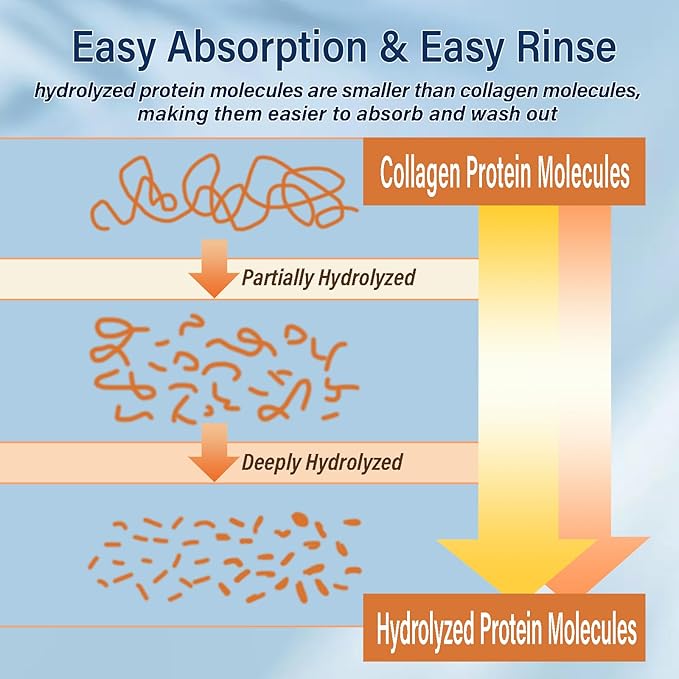 Easy Absorption & Easy Rinse

hydrolyzed protein molecules are smaller than collagen molecules, making them easier to absorb and wash out

Collagen Protein Molecules

Partially Hydrolyzed

Deeply Hydrolyzed

Hydrolyzed Protein Molecules